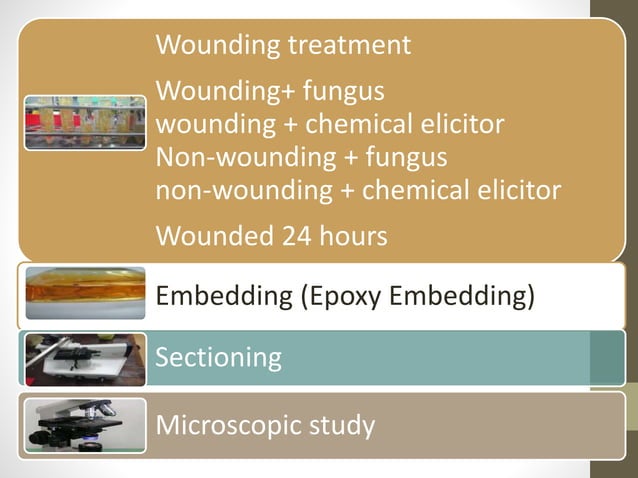 Wounding treatment

Wounding+ fungus
wounding + chemical elicitor
Non-wounding + fungus
non-wounding + chemical elicitor

Wounded 24 hours

Embedding (Epoxy Embedding)

Sectioning

Microscopic study